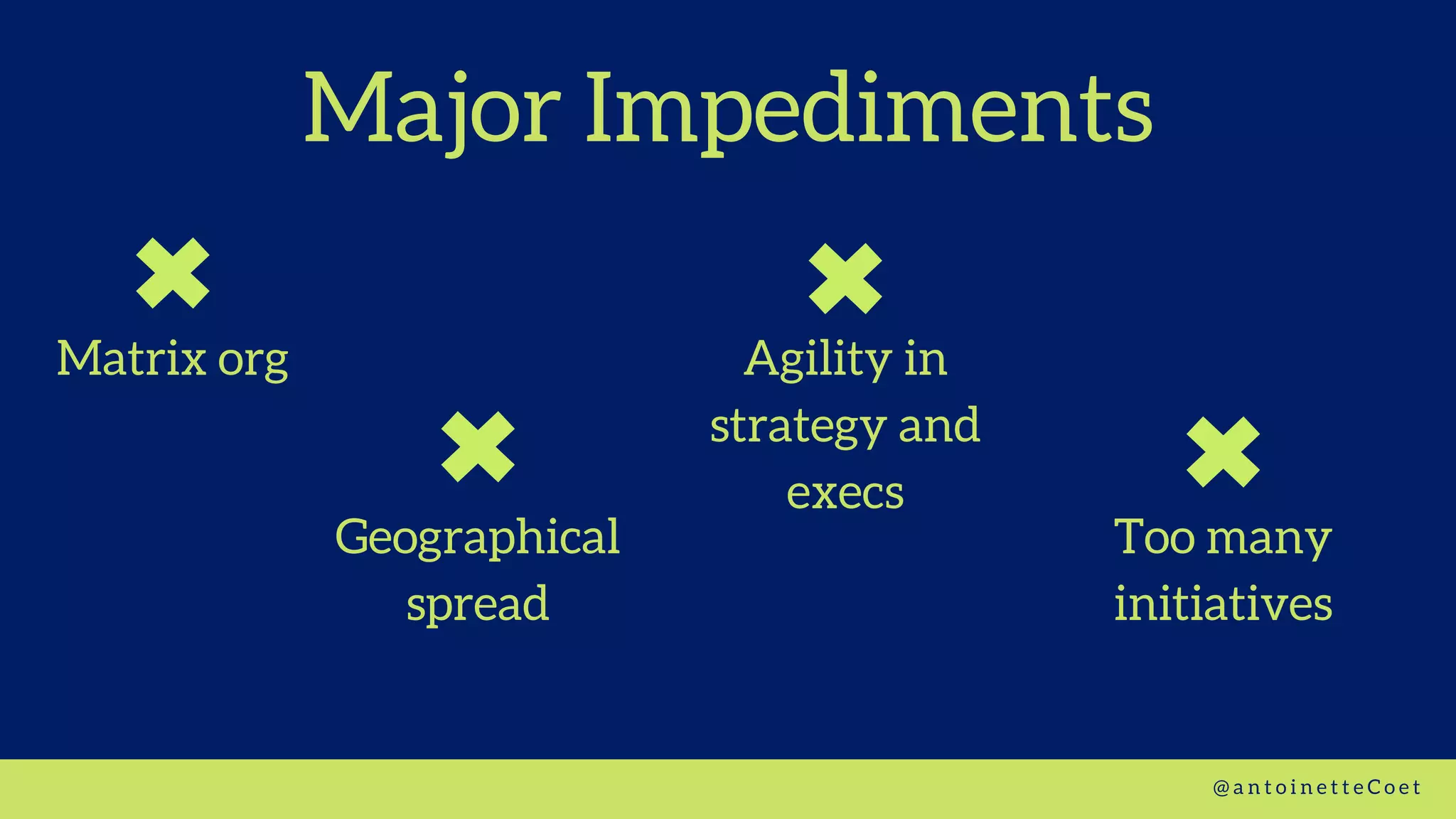 Major Impediments

Matrix org

Geographical spread

Agility in strategy and execs

Too many initiatives

@antoinetteCoet